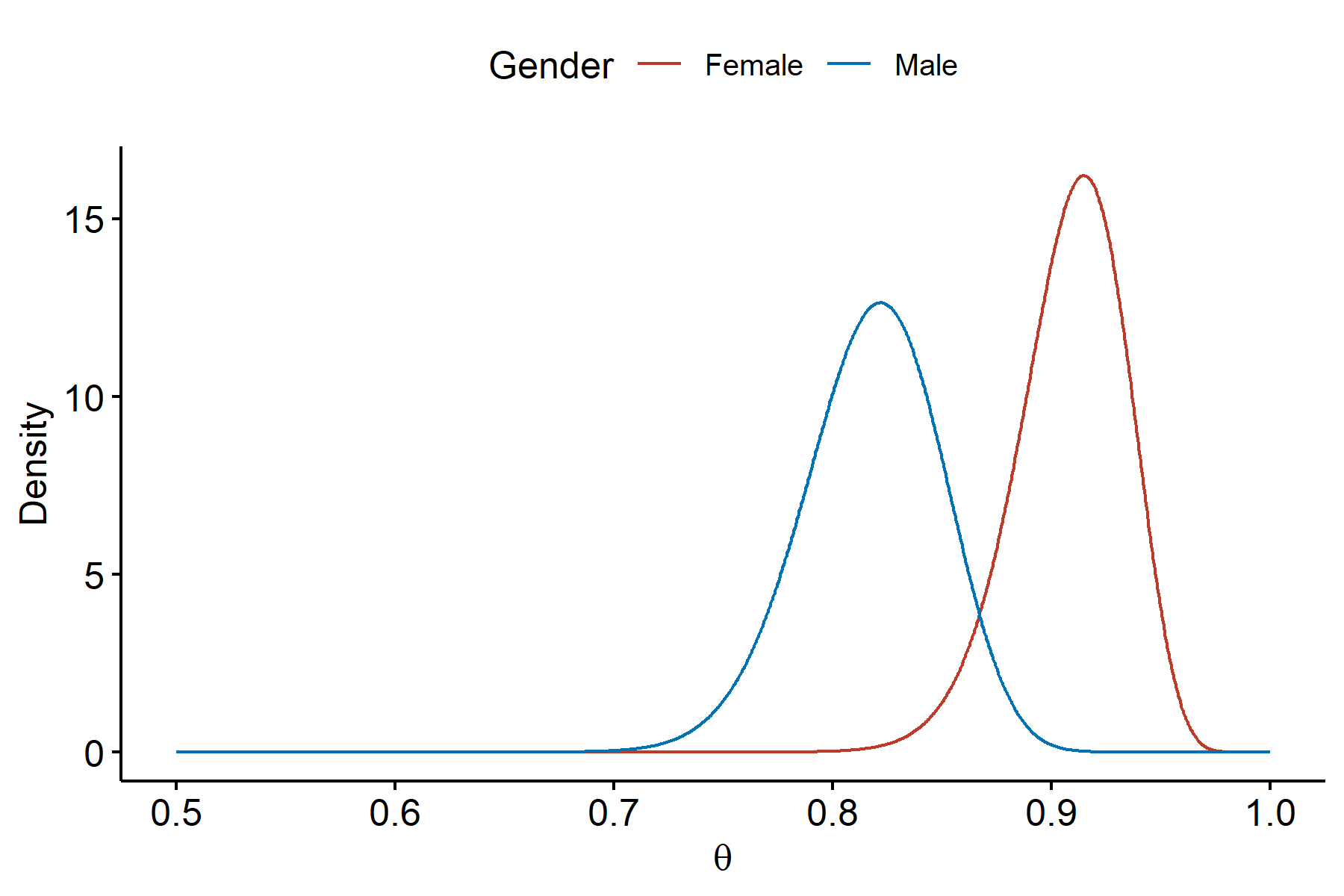 Gender Female Male

Density

15
10
5
0

0.5 0.6 0.7 0.8 0.9 1.0

$\theta$